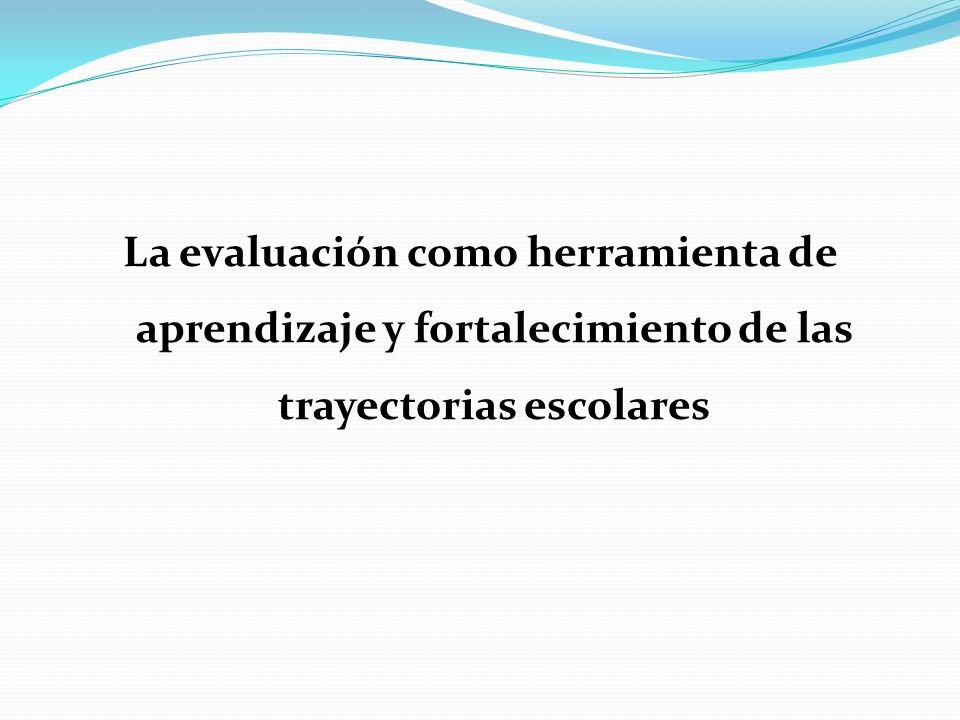 La evaluación como herramienta de aprendizaje y fortalecimiento de las trayectorias escolares